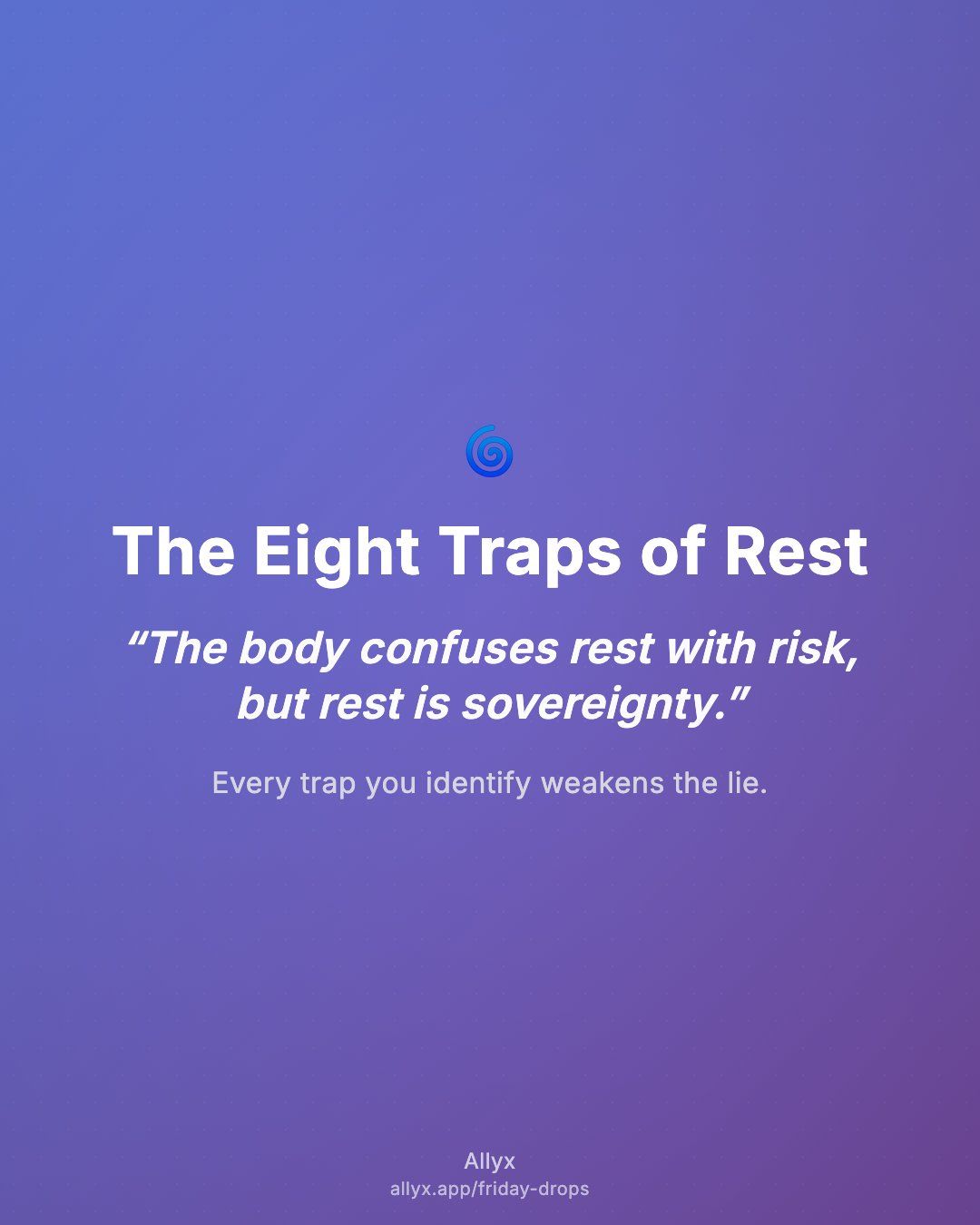 The Eight Traps of Rest

“The body confuses rest with risk, but rest is sovereignty.”

Every trap you identify weakens the lie.

Allyx
allyx.app/friday-drops